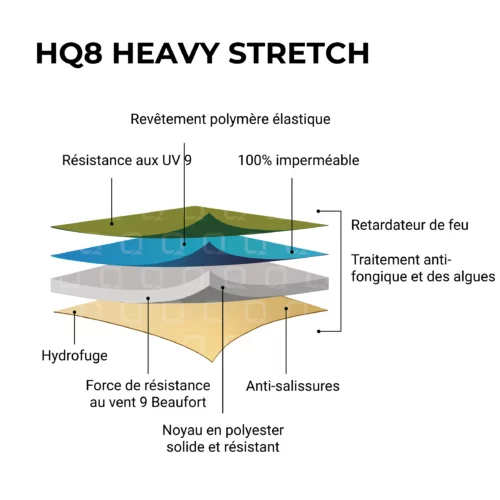 HQ8 HEAVY STRETCH

Revêtement polymère élastique

Résistance aux UV 9

100% imperméable

Retardateur de feu

Traitement anti-fongique et des algues

Hydrofuge

Force de résistance au vent 9 Beaufort

Anti-salissures

Noyau en polyester solide et résistant